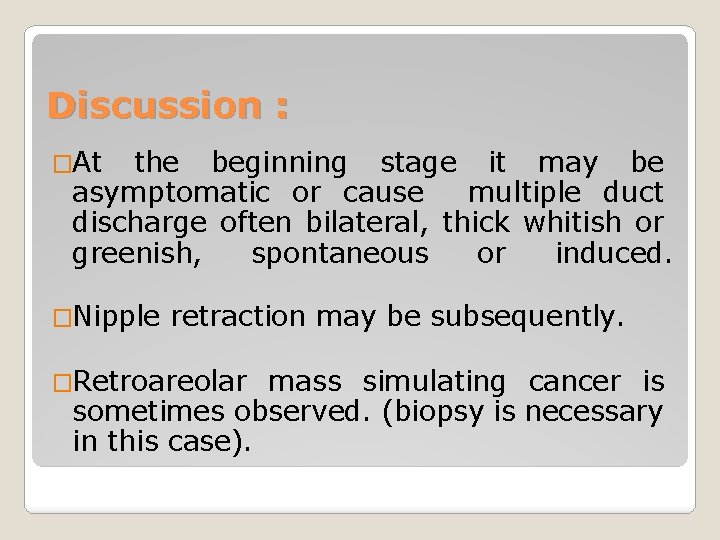 Discussion :

□At the beginning stage it may be asymptomatic or cause multiple duct discharge often bilateral, thick whitish or greenish, spontaneous or induced.

□Nipple retraction may be subsequently.

□Retroareolar mass simulating cancer is sometimes observed. (biopsy is necessary in this case).